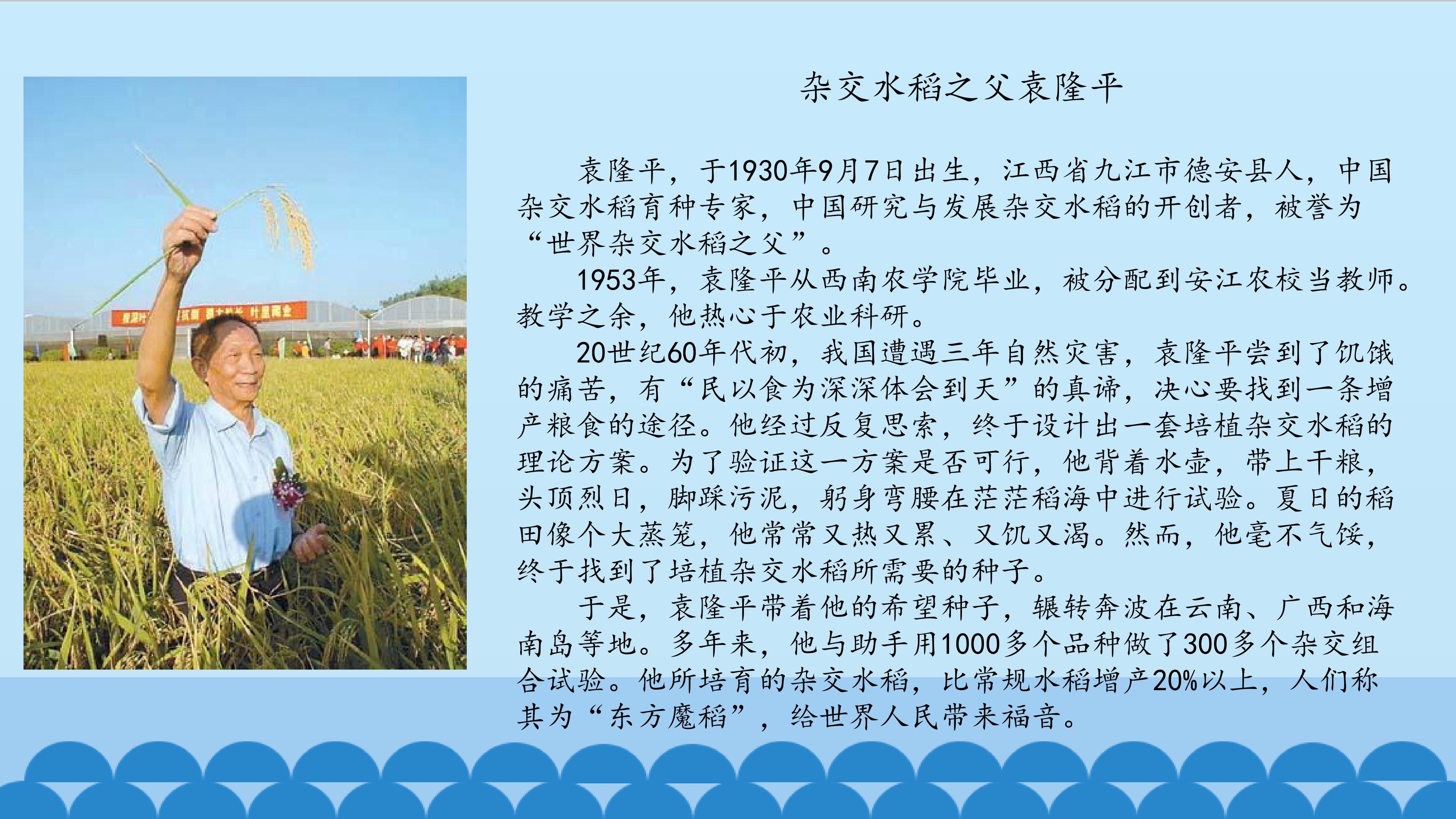 杂交水稻之父袁隆平

袁隆平，于1930年9月7日出生，江西省九江市德安县人，中国杂交水稻育种专家，中国研究与发展杂交水稻的开创者，被誉为“世界杂交水稻之父”。

1953年，袁隆平从西南农学院毕业，被分配到安江农校当教师。教学之余，他热心于农业科研。

20世纪60年代初，我国遭遇三年自然灾害，袁隆平尝到了饥饿的痛苦，有“民以食为深深体会到天”的真谛，决心要找到一条增产粮食的途径。他经过反复思索，终于设计出一套培植杂交水稻的理论方案。为了验证这一方案是否可行，他背着水壶，带上干粮，头顶烈日，脚踩污泥，躬身弯腰在茫茫稻海中进行试验。夏日的稻田像个大蒸笼，他常常又热又累、又饥又渴。然而，他毫不气馁，终于找到了培植杂交水稻所需要的种子。

于是，袁隆平带着他的希望种子，辗转奔波在云南、广西和海南岛等地。多年来，他与助手用1000多个品种做了300多个杂交组合试验。他所培育的杂交水稻，比常规水稻增产20%以上，人们称其为“东方魔稻”，给世界人民带来福音。